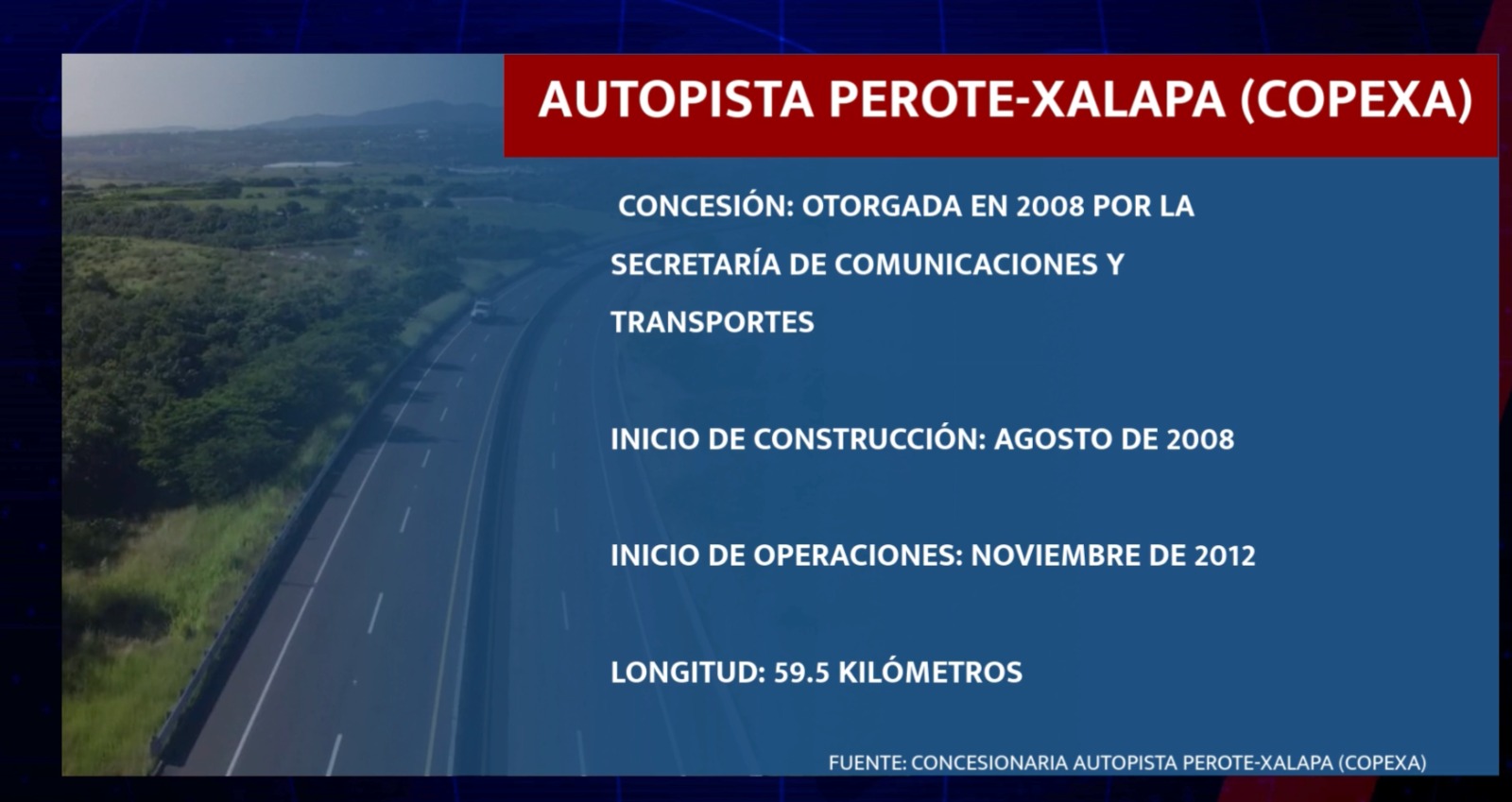 AUTOPISTA PEROTE-XALAPA (COPEXA)

CONCESIÓN: OTORGADA EN 2008 POR LA SECRETARÍA DE COMUNICACIONES Y TRANSPORTES

INICIO DE CONSTRUCCIÓN: AGOSTO DE 2008

INICIO DE OPERACIONES: NOVIEMBRE DE 2012

LONGITUD: 59.5 KILÓMETROS

FUENTE: CONCESIONARIA AUTOPISTA PEROTE-XALAPA (COPEXA)